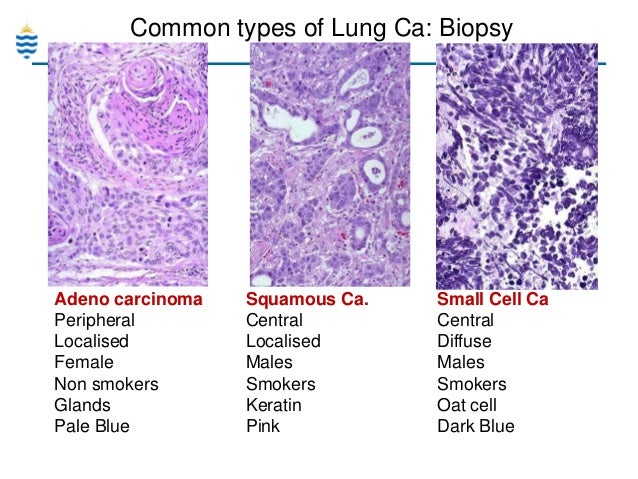 Common types of Lung Ca: Biopsy

Adeno carcinoma
Peripheral
Localised
Female
Non smokers
Glands
Pale Blue

Squamous Ca.
Central
Localised
Males
Smokers
Keratin
Pink

Small Cell Ca
Central
Diffuse
Males
Smokers
Oat cell
Dark Blue